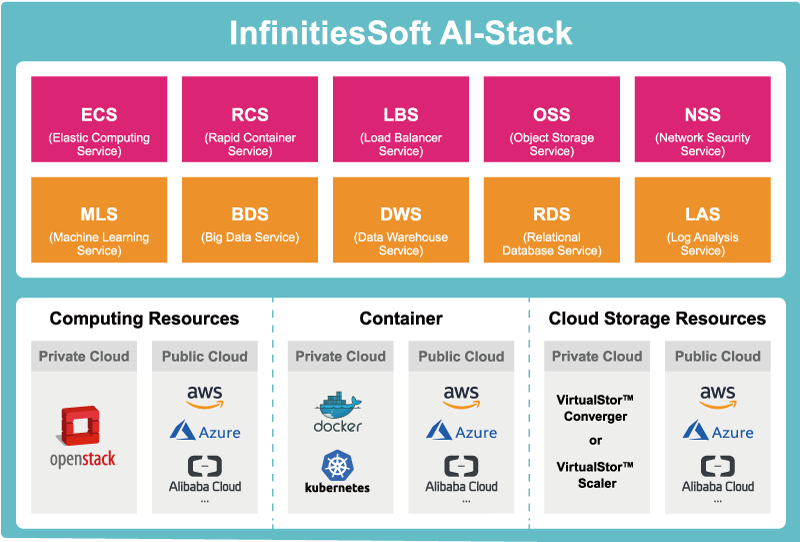 InfinitiesSoft AI-Stack

ECS
(Elastic Computing Service)

RCS
(Rapid Container Service)

LBS
(Load Balancer Service)

OSS
(Object Storage Service)

NSS
(Network Security Service)

MLS
(Machine Learning Service)

BDS
(Big Data Service)

DWS
(Data Warehouse Service)

RDS
(Relational Database Service)

LAS
(Log Analysis Service)

Computing Resources

Private Cloud

openstack

Public Cloud

aws

Azure

Alibaba Cloud
...

Container

Private Cloud

docker

kubernetes

Public Cloud

aws

Azure

Alibaba Cloud
...

Cloud Storage Resources

Private Cloud

VirtualStor™ Converger

or

VirtualStor™ Scaler

Public Cloud

aws

Azure

Alibaba Cloud
...